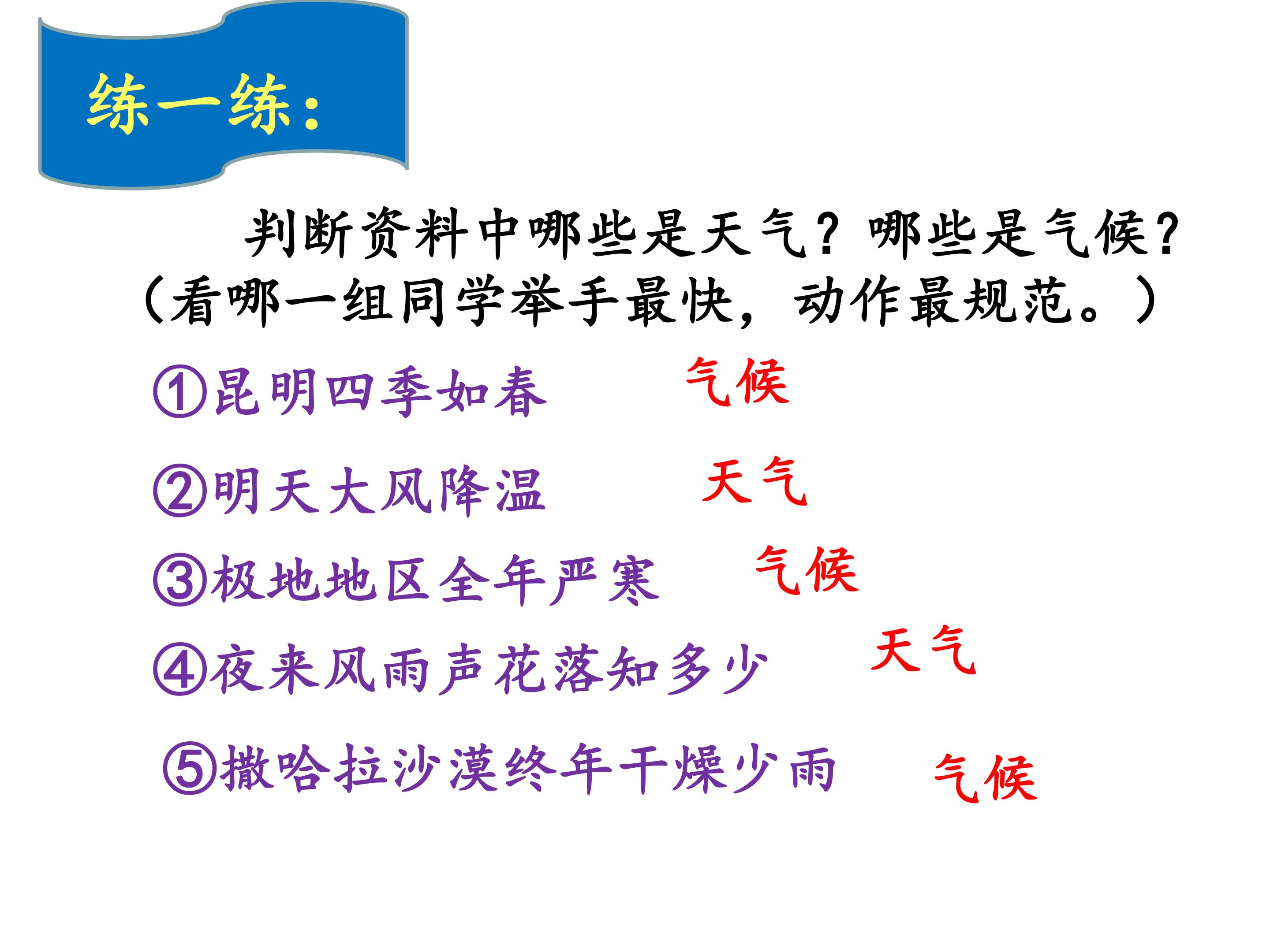 练一练：

判断资料中哪些是天气？哪些是气候？（看哪一组同学举手最快，动作最规范。）

①昆明四季如春 气候

②明天大风降温 天气

③极地地区全年严寒 气候

④夜来风雨声花落知多少 天气

⑤撒哈拉沙漠终年干燥少雨 气候